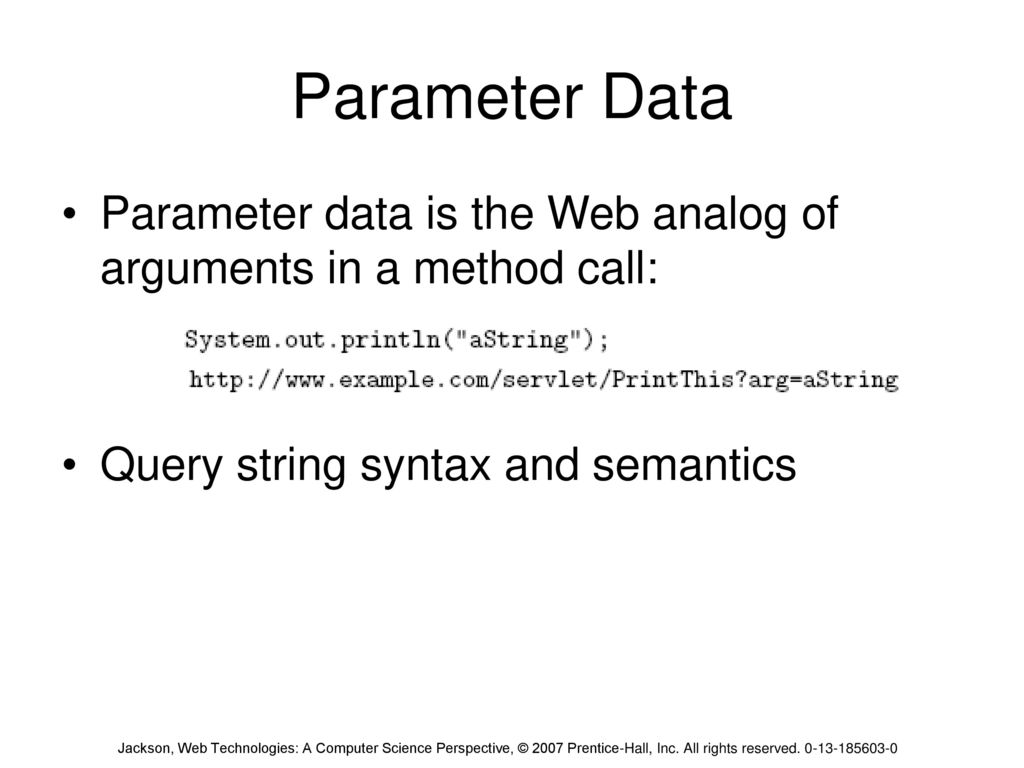 Parameter Data

• Parameter data is the Web analog of arguments in a method call:

System.out.println("aString");

http://www.example.com/servlet/PrintThis?arg=aString

• Query string syntax and semantics

Jackson, Web Technologies: A Computer Science Perspective, © 2007 Prentice-Hall, Inc. All rights reserved. 0-13-185603-0